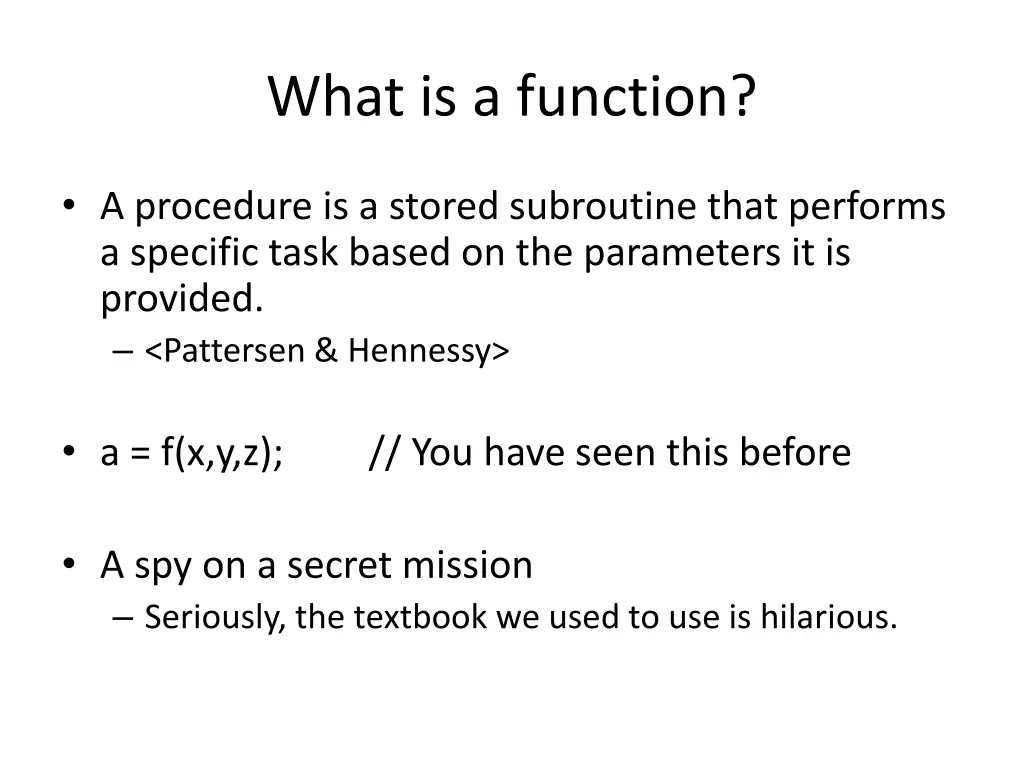 What is a function?

• A procedure is a stored subroutine that performs a specific task based on the parameters it is provided.
– <Pattersen & Hennessy>

• a = f(x,y,z); // You have seen this before

• A spy on a secret mission
– Seriously, the textbook we used to use is hilarious.